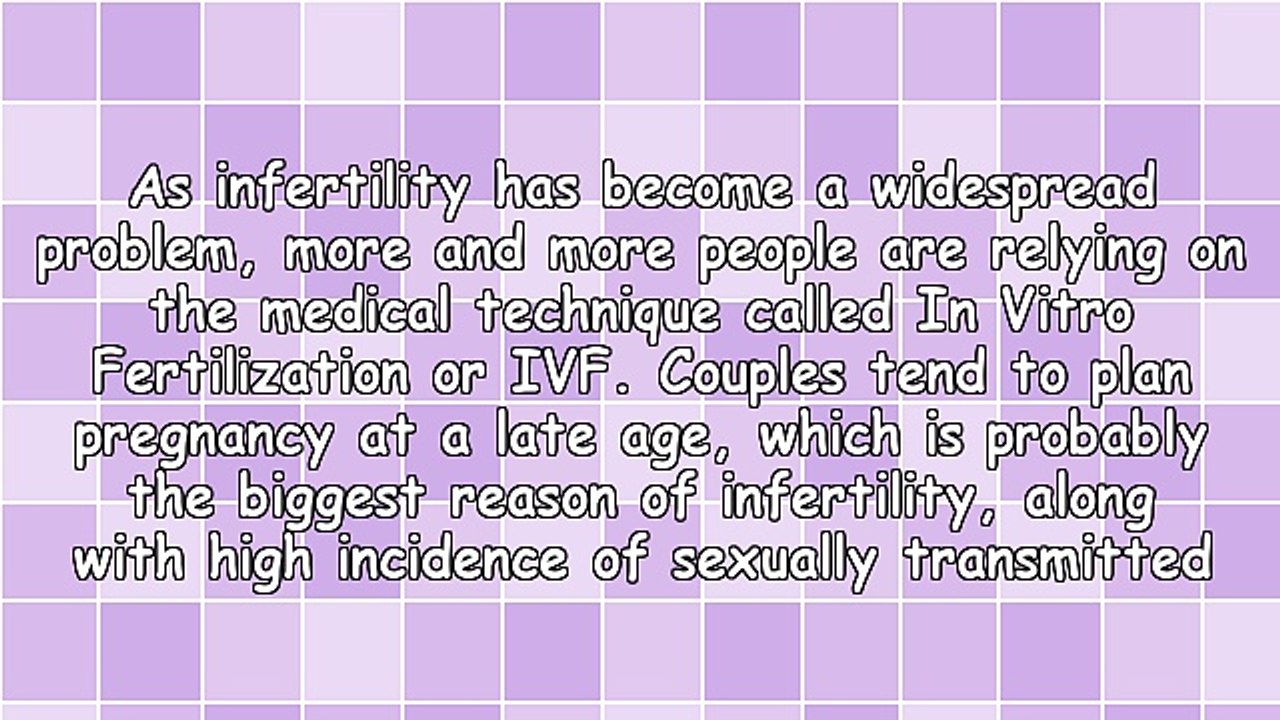 As infertility has become a widespread problem, more and more people are relying on the medical technique called In Vitro Fertilization or IVF. Couples tend to plan pregnancy at a late age, which is probably the biggest reason of infertility, along with high incidence of sexually transmitted